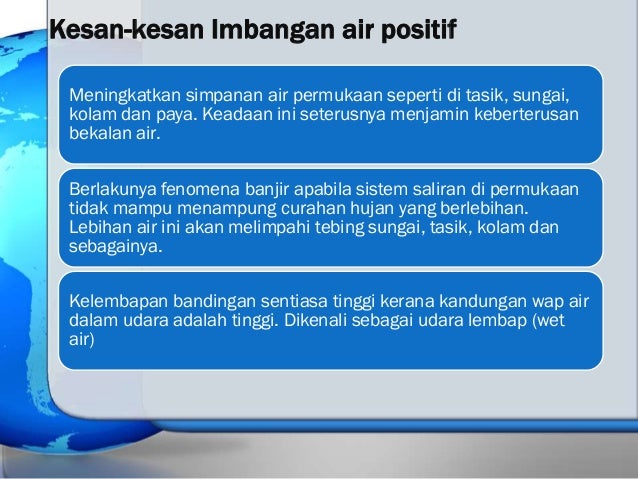 Kesan-kesan Imbangan air positif

Meningkatkan simpanan air permukaan seperti di tasik, sungai, kolam dan paya. Keadaan ini seterusnya menjamin keberterusan bekalan air.

Berlakunya fenomena banjir apabila sistem saliran di permukaan tidak mampu menampung curahan hujan yang berlebihan. Lebihan air ini akan melimpahi tebing sungai, tasik, kolam dan sebagainya.

Kelembapan bandingan sentiasa tinggi kerana kandungan wap air dalam udara adalah tinggi. Dikenali sebagai udara lembap (wet air)